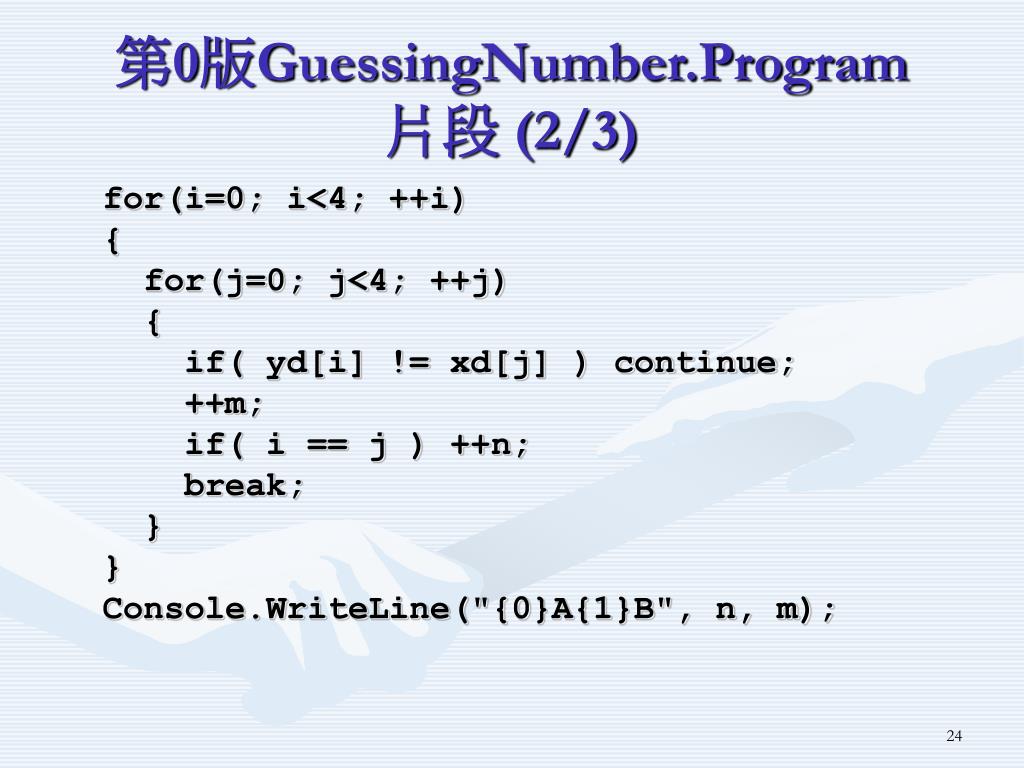 第0版GuessingNumber.Program 片段 (2/3)

for(i=0; i<4; ++i)
{
  for(j=0; j<4; ++j)
  {
    if( yd[i] != xd[j] ) continue;
    ++m;
    if( i == j ) ++n;
    break;
  }
}
Console.WriteLine("{0}A{1}B", n, m);

24